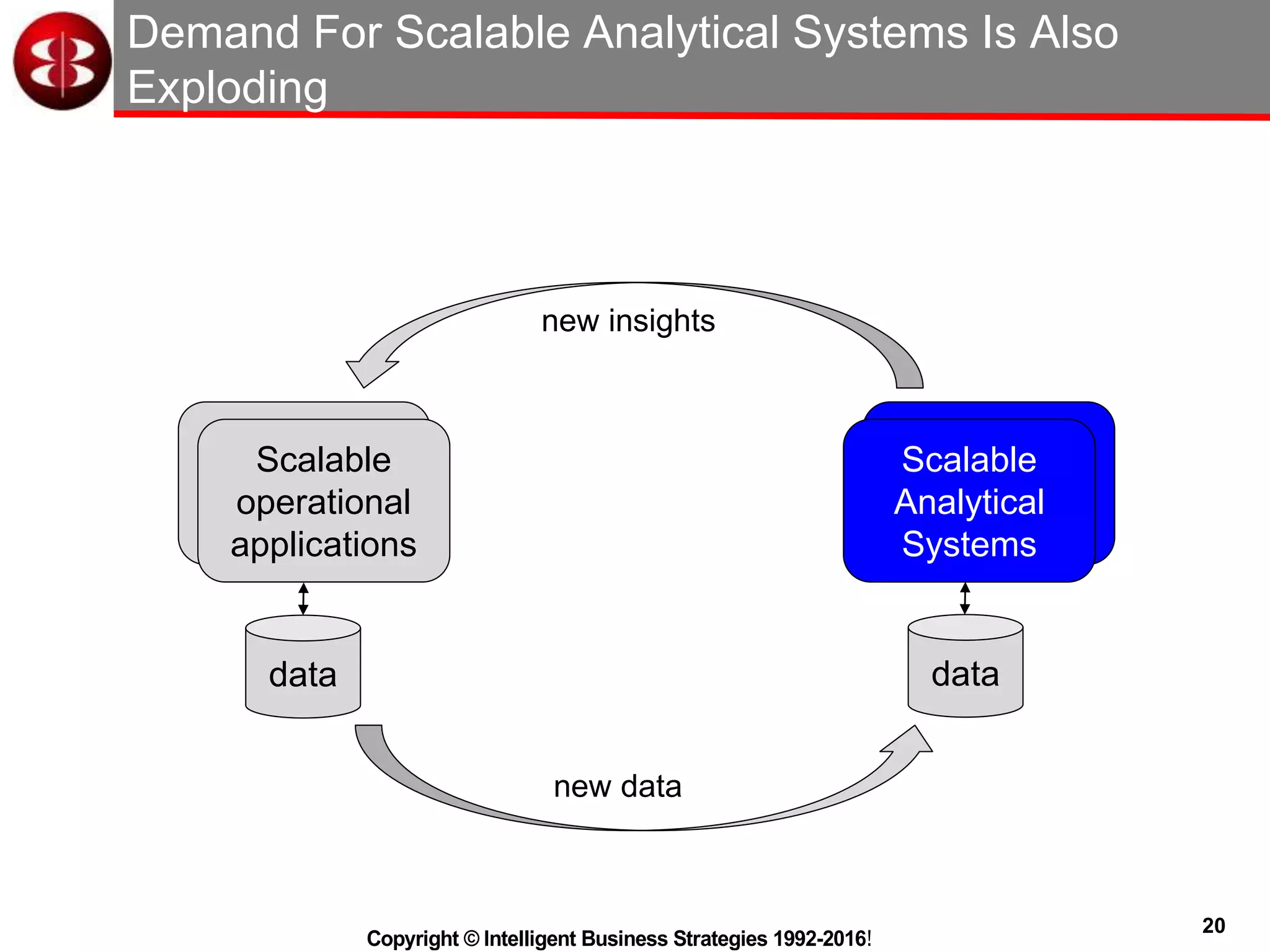 Demand For Scalable Analytical Systems Is Also Exploding

new insights

Scalable operational applications

Scalable Analytical Systems

data

data

new data

Copyright © Intelligent Business Strategies 1992-2016!

20